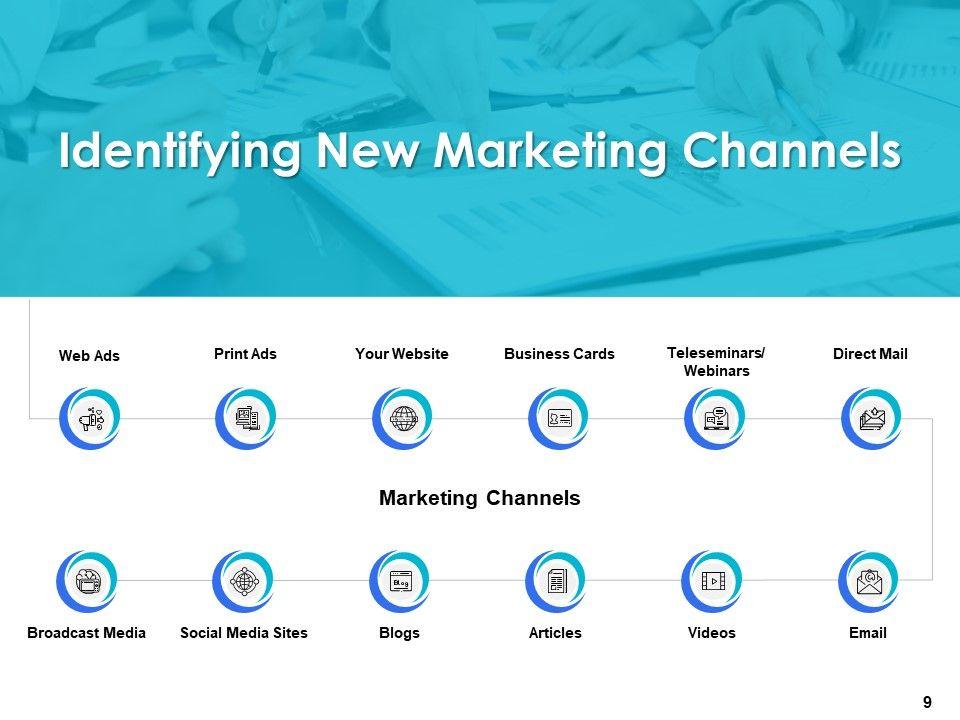 Identifying New Marketing Channels

Web Ads

Print Ads

Your Website

Business Cards

Teleseminars/ Webinars

Direct Mail

Marketing Channels

Blog

Broadcast Media

Social Media Sites

Blogs

Articles

Videos

Email

9